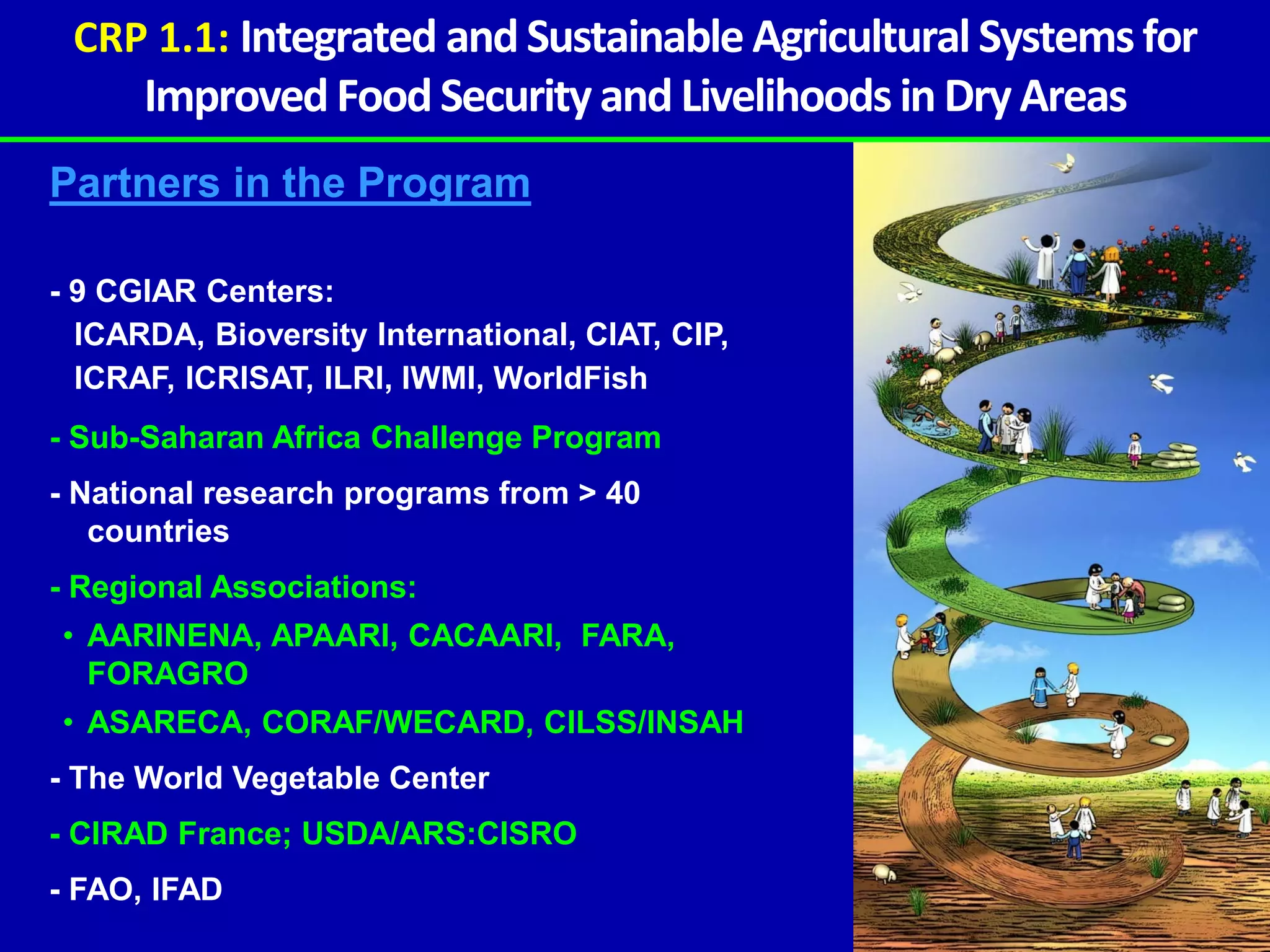 CRP 1.1: Integrated and Sustainable Agricultural Systems for Improved Food Security and Livelihoods in Dry Areas

Partners in the Program

- 9 CGIAR Centers:
ICARDA, Bioversity International, CIAT, CIP, ICRAF, ICRISAT, ILRI, IWMI, WorldFish

- Sub-Saharan Africa Challenge Program

- National research programs from > 40 countries

- Regional Associations:
• AARINENA, APAARI, CACAARI, FARA, FORAGRO
• ASARECA, CORAF/WECARD, CILSS/INSAH

- The World Vegetable Center

- CIRAD France; USDA/ARS:CISRO

- FAO, IFAD